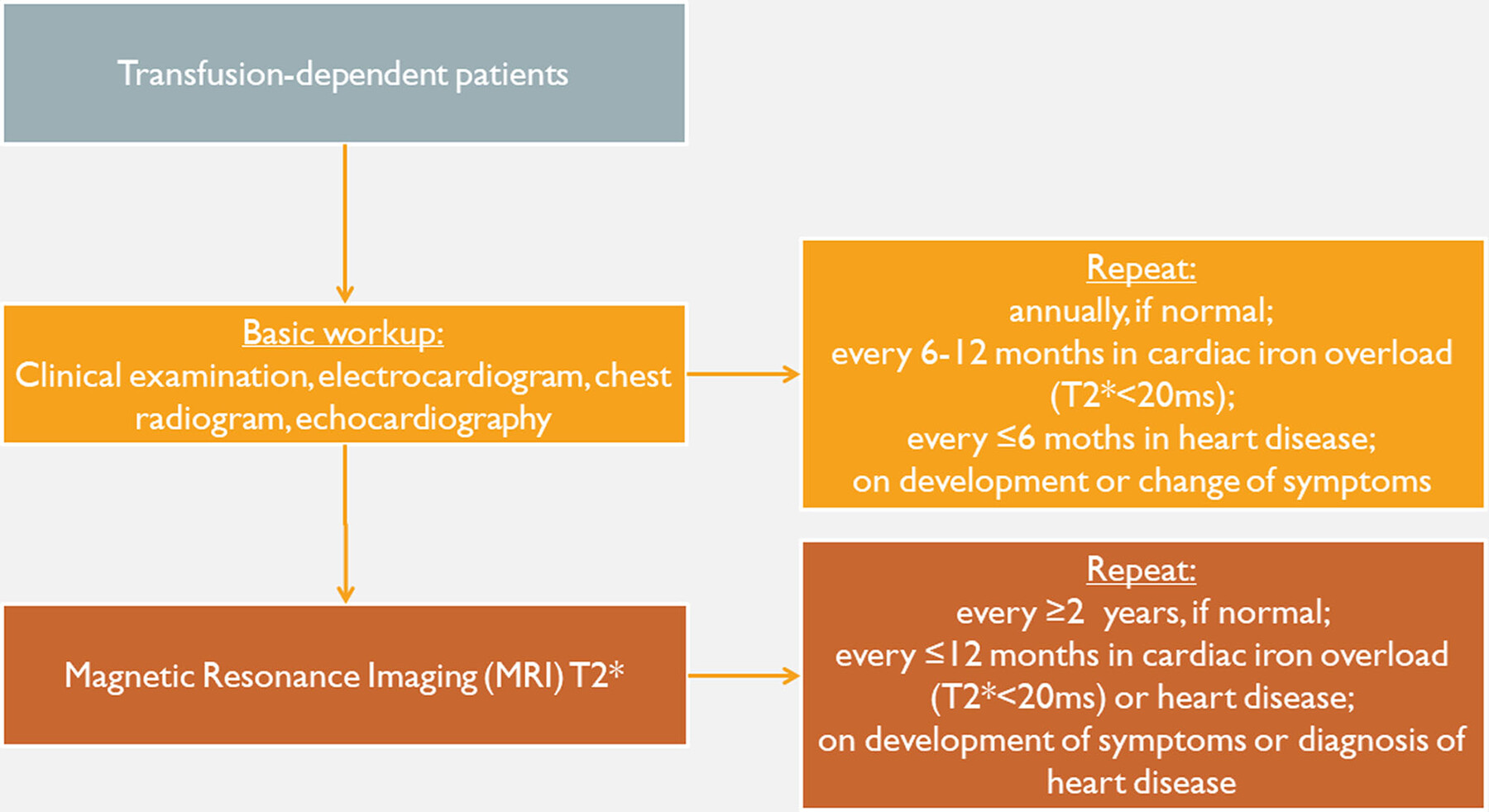 Transfusion-dependent patients

Basic workup:
Clinical examination, electrocardiogram, chest radiogram, echocardiography

Repeat:
annually, if normal;
every 6-12 months in cardiac iron overload (T2*<20ms);
every ≤6 moths in heart disease;
on development or change of symptoms

Magnetic Resonance Imaging (MRI) T2*

Repeat:
every ≥2 years, if normal;
every ≤12 months in cardiac iron overload (T2*<20ms) or heart disease;
on development of symptoms or diagnosis of heart disease